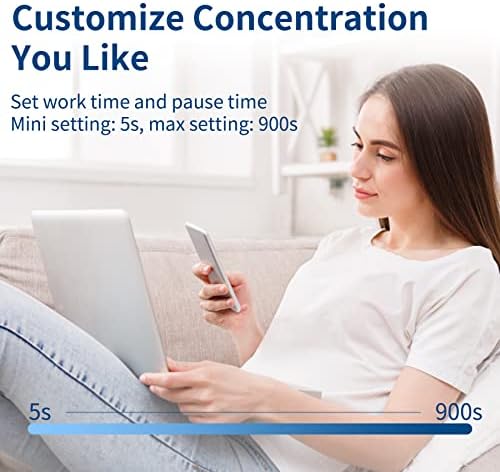 Customize Concentration You Like

Set work time and pause time
Mini setting: 5s, max setting: 900s

5s

900s